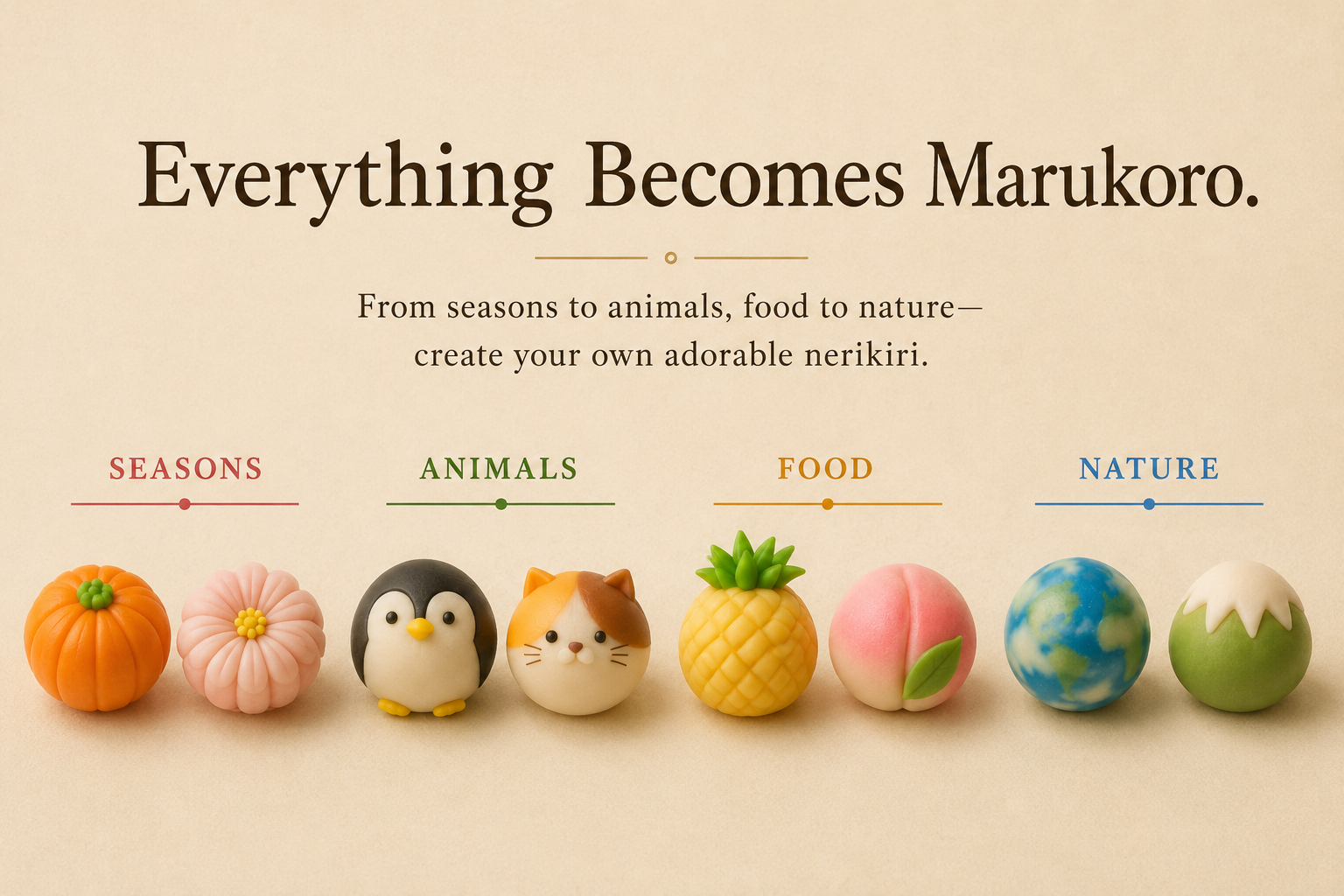 Everything Becomes Marukoro.

From seasons to animals, food to nature—
create your own adorable nerikiri.

SEASONS

ANIMALS

FOOD

NATURE